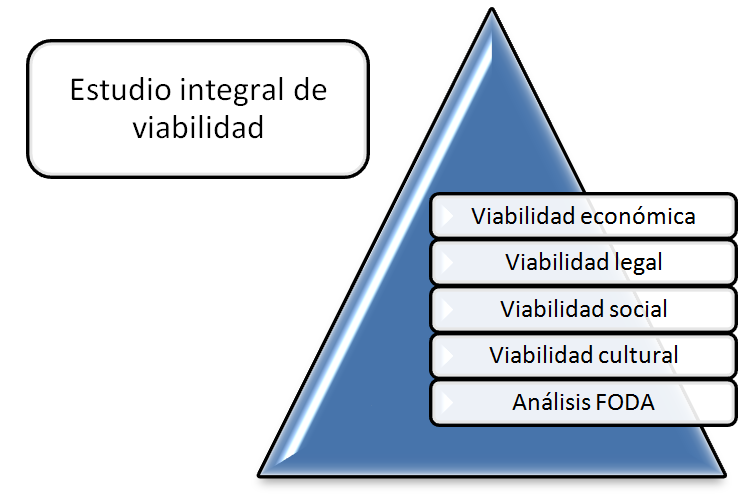 Estudio integral de viabilidad

Viabilidad económica

Viabilidad legal

Viabilidad social

Viabilidad cultural

Análisis FODA